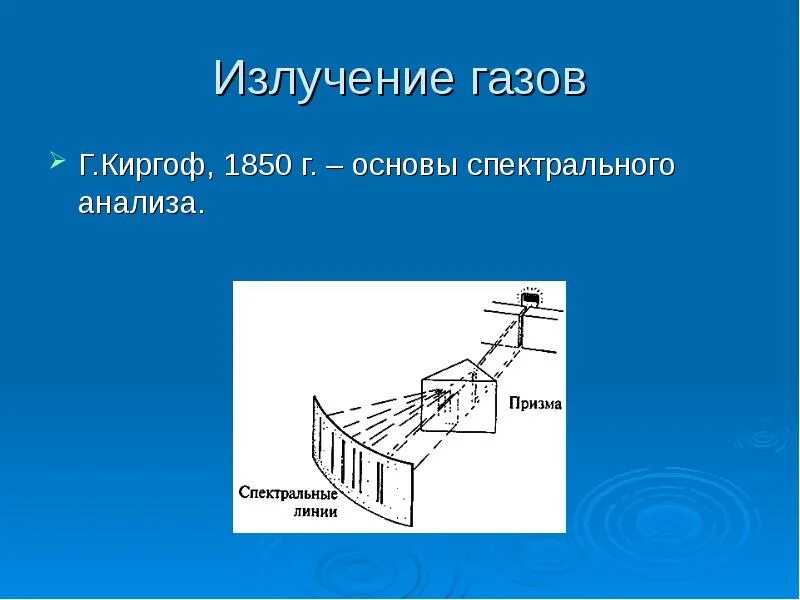 Излучение газов

Г.Киргоф, 1850 г. – основы спектрального анализа.

Призма

Спектральные линии